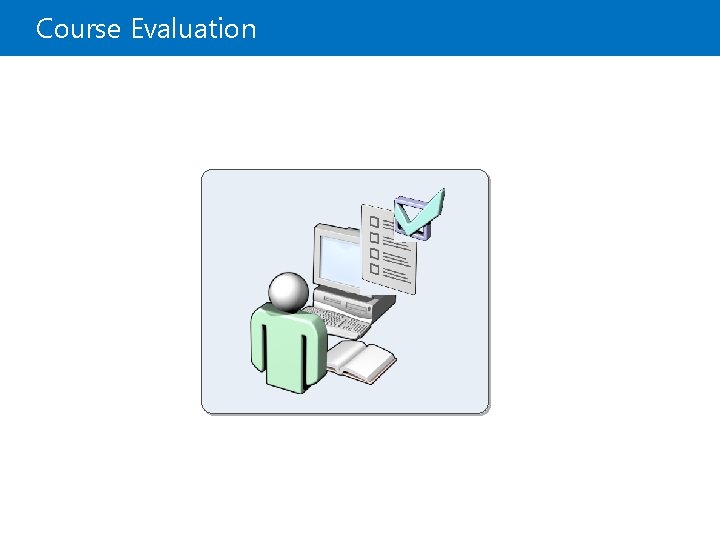 Course Evaluation